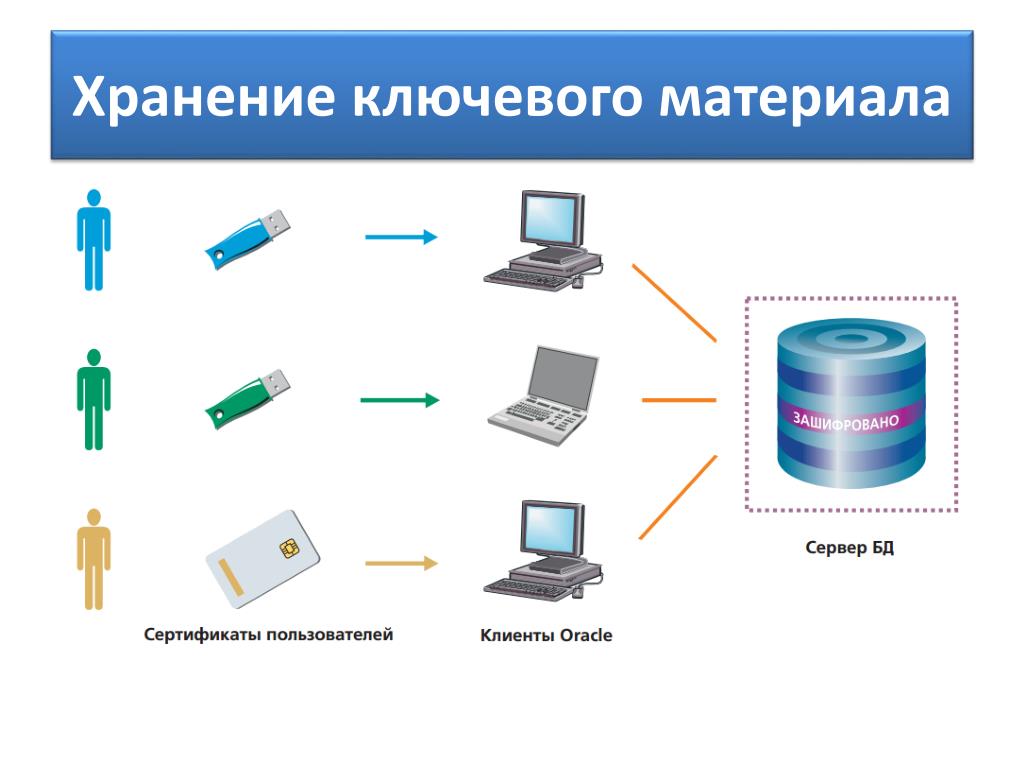 Хранение ключевого материала

ЗАШИФРОВАНО

Сервер БД

Сертификаты пользователей

Клиенты Oracle